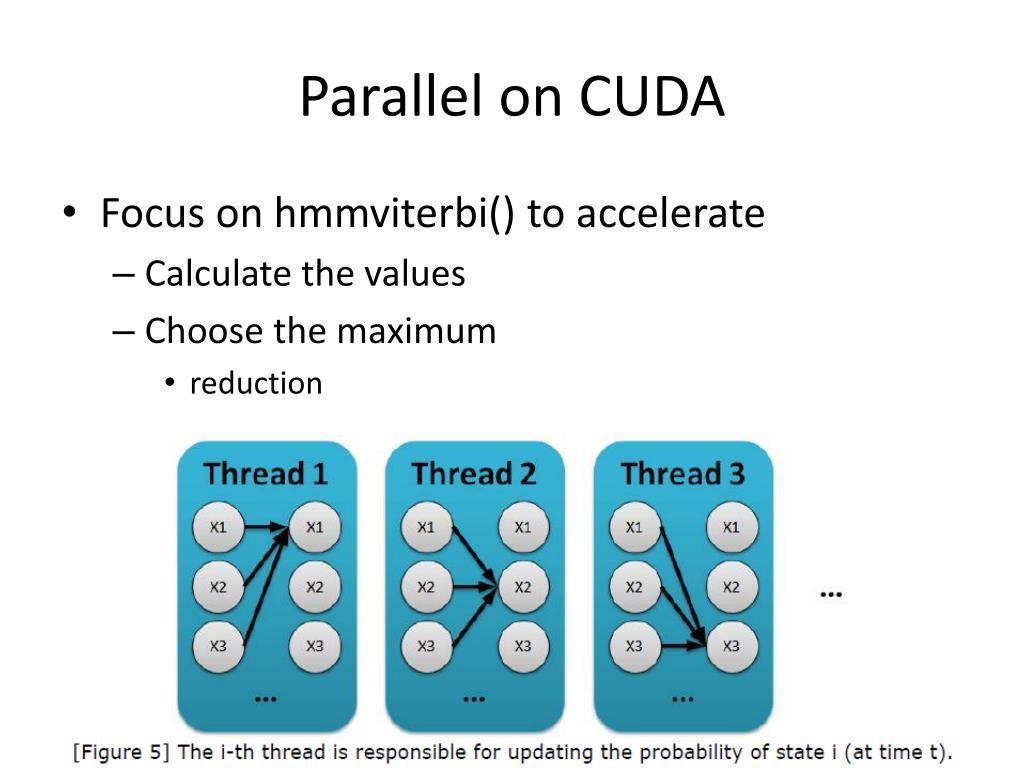 Parallel on CUDA

• Focus on hmmviterbi() to accelerate
– Calculate the values
– Choose the maximum
• reduction

Thread 1
X1 X1
X2 X2
X3 X3
...

Thread 2
X1 X1
X2 X2
X3 X3
...

Thread 3
X1 X1
X2 X2
X3 X3
...

...

[Figure 5] The i-th thread is responsible for updating the probability of state i (at time t).